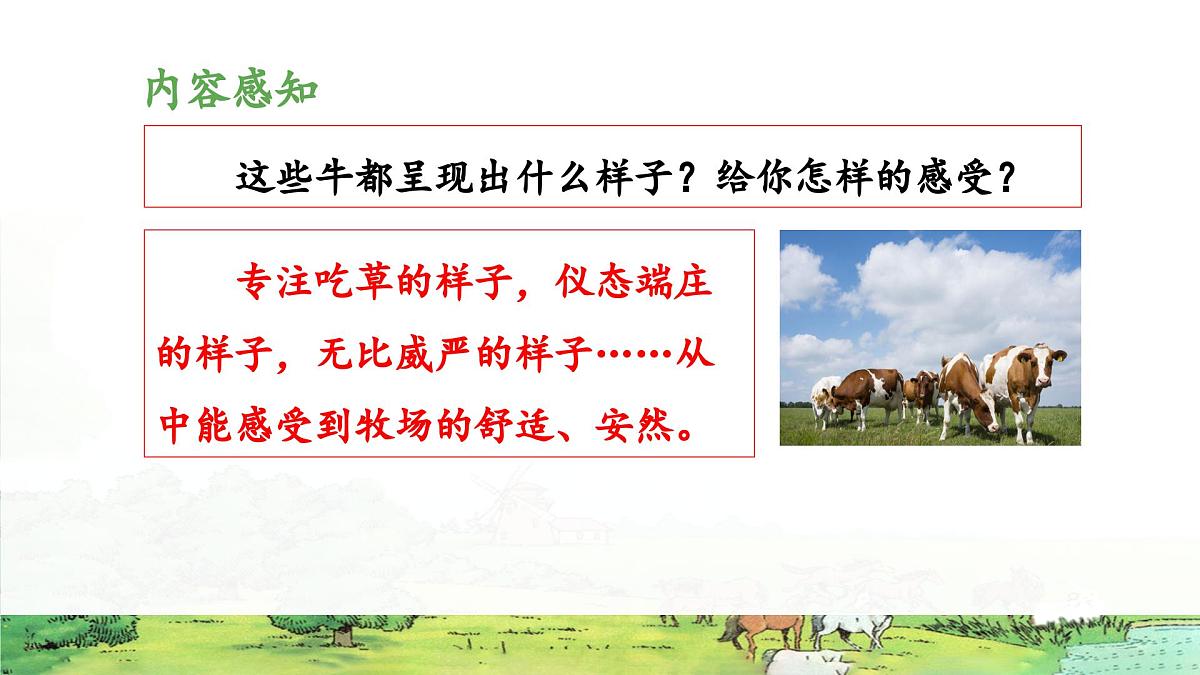 内容感知

这些牛都呈现出什么样子？给你怎样的感受？

专注吃草的样子，仪态端庄的样子，无比威严的样子……从中能感受到牧场的舒适、安然。